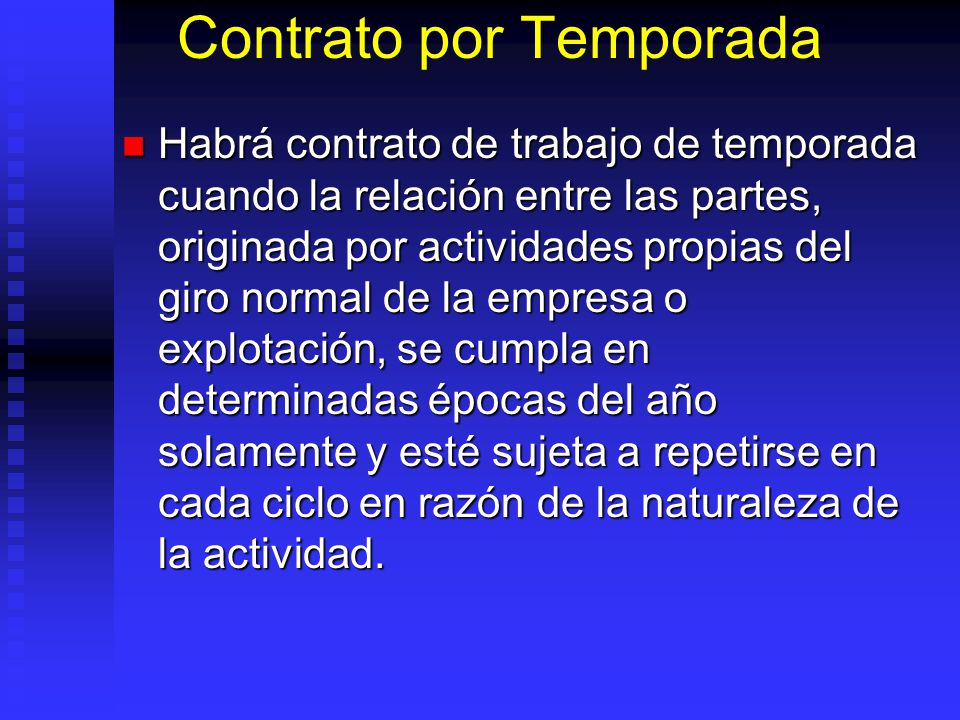 Contrato por Temporada

Habrá contrato de trabajo de temporada cuando la relación entre las partes, originada por actividades propias del giro normal de la empresa o explotación, se cumpla en determinadas épocas del año solamente y esté sujeta a repetirse en cada ciclo en razón de la naturaleza de la actividad.